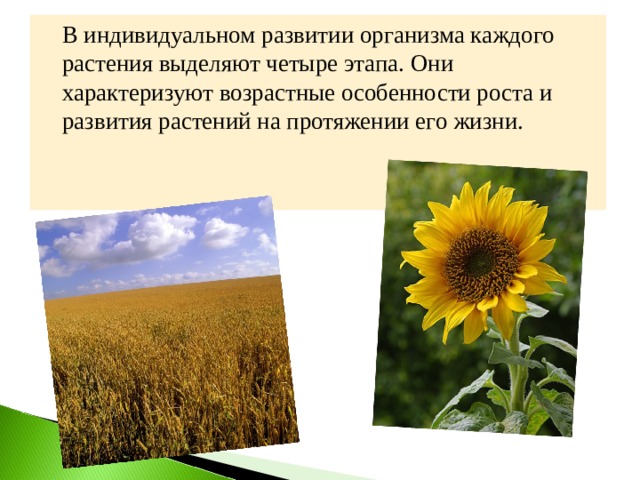 В индивидуальном развитии организма каждого растения выделяют четыре этапа. Они характеризуют возрастные особенности роста и развития растений на протяжении его жизни.